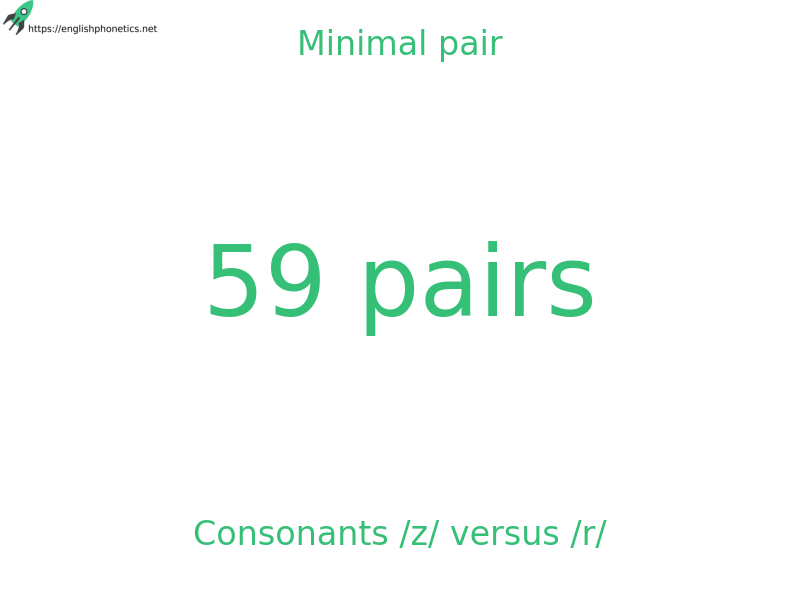 https://englishphonetics.net

Minimal pair

59 pairs

Consonants /z/ versus /r/